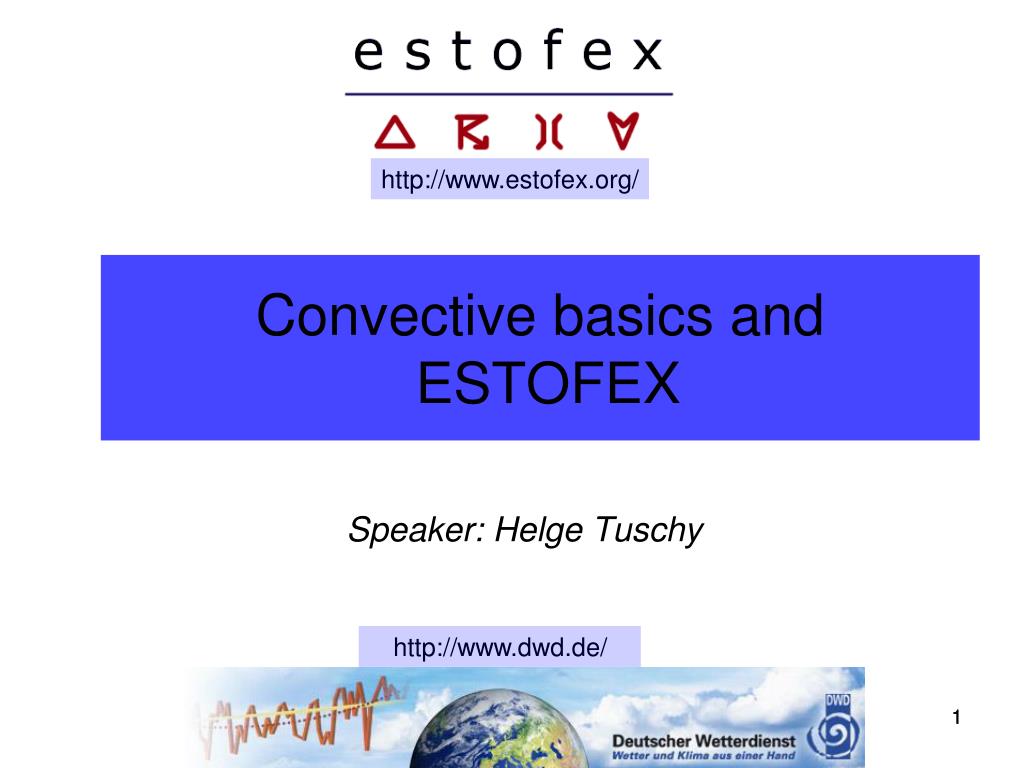 e s t o f e x

http://www.estofex.org/

Convective basics and ESTOFEX

Speaker: Helge Tuschy

http://www.dwd.de/

DWD

Deutscher Wetterdienst
Wetter und Klima aus einer Hand

1